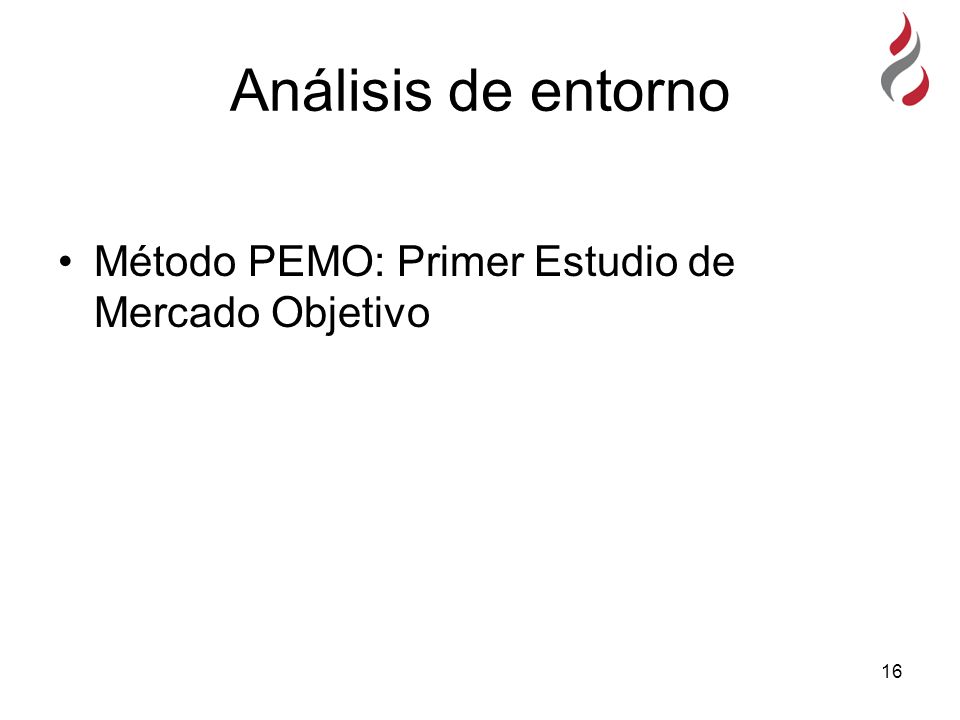 Análisis de entorno

• Método PEMO: Primer Estudio de Mercado Objetivo

16